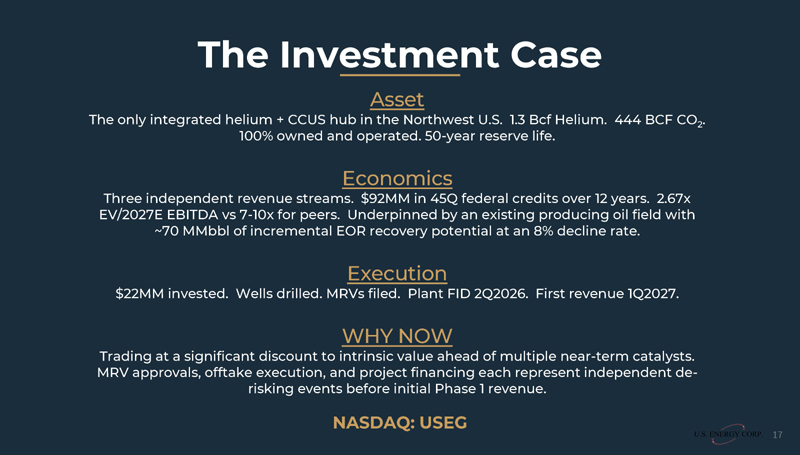 The Investment Case

Asset

The only integrated helium + CCUS hub in the Northwest U.S. 1.3 Bcf Helium. 444 BCF $CO_2$. 100% owned and operated. 50-year reserve life.

Economics

Three independent revenue streams. $92MM in 45Q federal credits over 12 years. 2.67x EV/2027E EBITDA vs 7-10x for peers. Underpinned by an existing producing oil field with ~70 MMbbl of incremental EOR recovery potential at an 8% decline rate.

Execution

$22MM invested. Wells drilled. MRVs filed. Plant FID 2Q2026. First revenue 1Q2027.

WHY NOW

Trading at a significant discount to intrinsic value ahead of multiple near-term catalysts. MRV approvals, offtake execution, and project financing each represent independent de-risking events before initial Phase 1 revenue.

NASDAQ: USEG

U.S. ENERGY CORP. 17